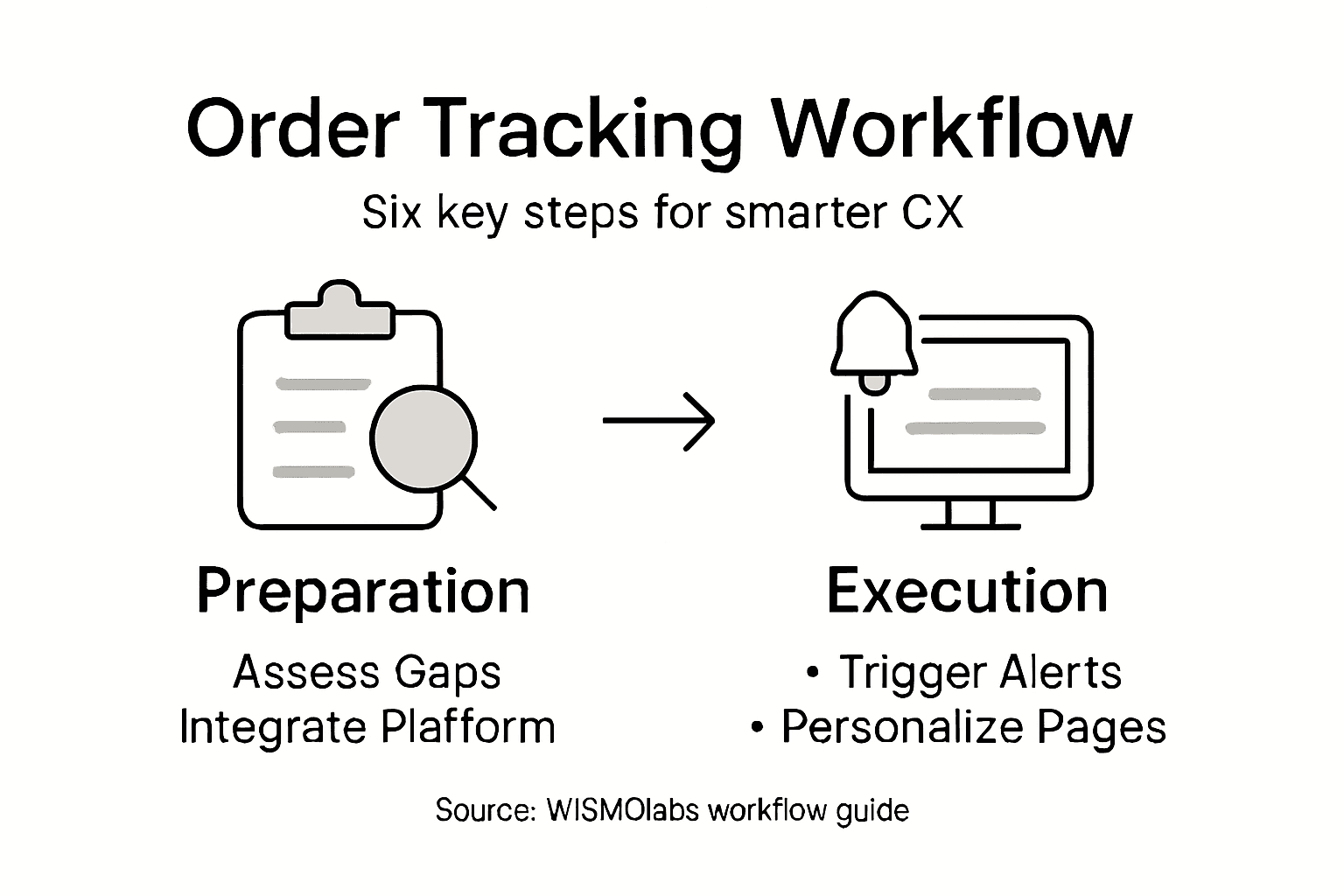 Order Tracking Workflow

Six key steps for smarter CX

Preparation

Assess Gaps
Integrate Plafform

Execution

• Trigger Alerts
• Personalize Pages

Source: WISMOlabs workflow guide